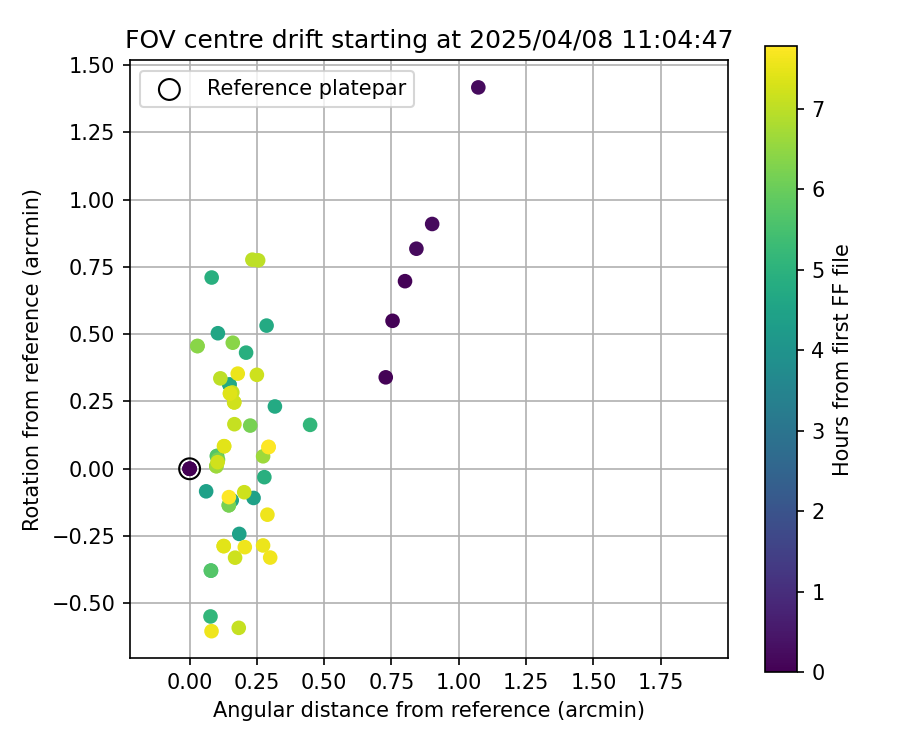 FOV centre drift starting at 2025/04/08 11:04:47

Reference platepar

1.50
1.25
1.00
0.75
0.50
0.25
0.00
−0.25
−0.50

Rotation from reference (arcmin)

0.00 0.25 0.50 0.75 1.00 1.25 1.50 1.75

Angular distance from reference (arcmin)

7
6
5
4
3
2
1
0

Hours from first FF file